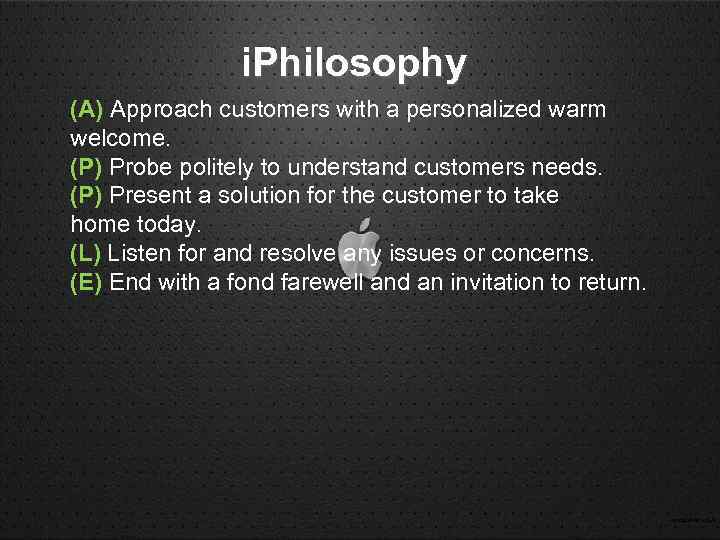 iPhilosophy

(A) Approach customers with a personalized warm welcome.
(P) Probe politely to understand customers needs.
(P) Present a solution for the customer to take home today.
(L) Listen for and resolve any issues or concerns.
(E) End with a fond farewell and an invitation to return.